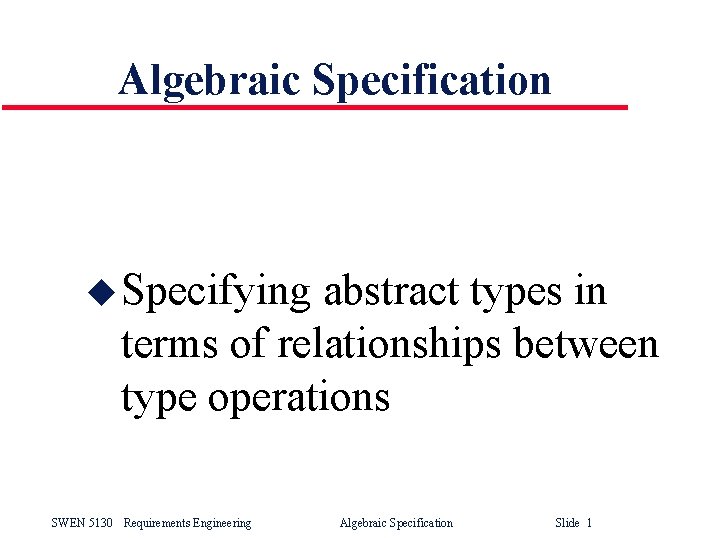 Algebraic Specification

◆ Specifying abstract types in terms of relationships between type operations

SWEN 5130 Requirements Engineering    Algebraic Specification    Slide 1